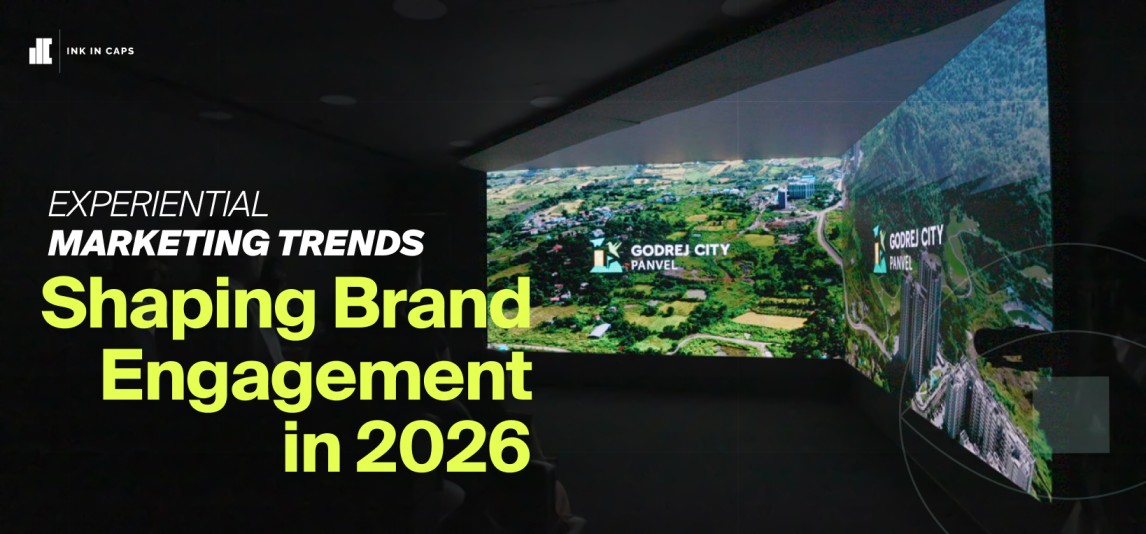 INK IN CAPS

EXPERIENTIAL
MARKETING TRENDS
Shaping Brand Engagement in 2026

GODREJ CITY
PANVEL

GODREJ CITY
PANVEL